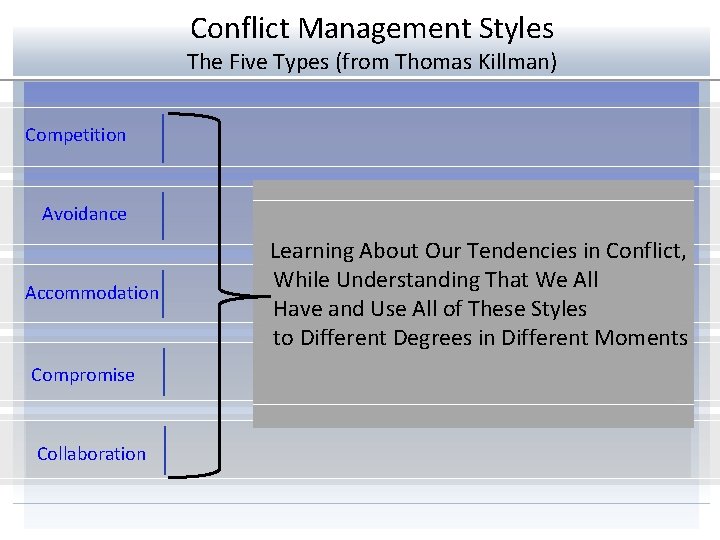 Conflict Management Styles
The Five Types (from Thomas Killman)

Competition

Avoidance

Accommodation

Compromise

Collaboration

Learning About Our Tendencies in Conflict, While Understanding That We All Have and Use All of These Styles to Different Degrees in Different Moments